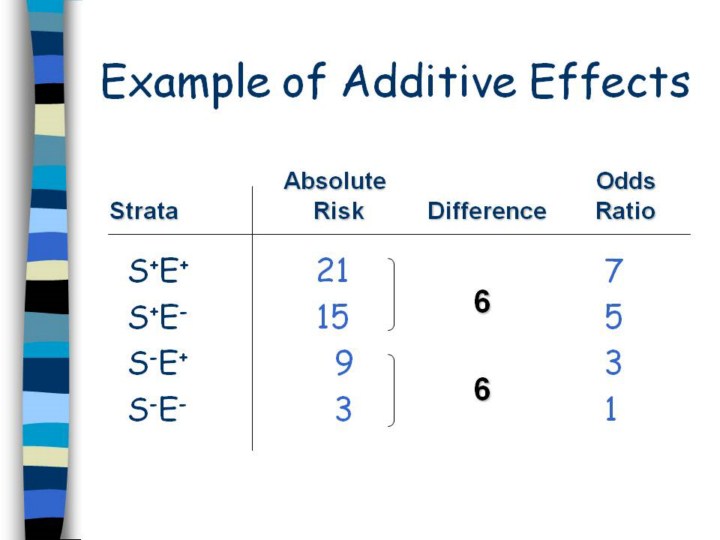 Example of Additive Effects

| Strata | Absolute Risk | Difference | Odds Ratio |
|---|---|---|---|
| $S^+E^+$ | 21 | 6 | 7 |
| $S^+E^-$ | 15 | | 5 |
| $S^-E^+$ | 9 | 6 | 3 |
| $S^-E^-$ | 3 | | 1 |